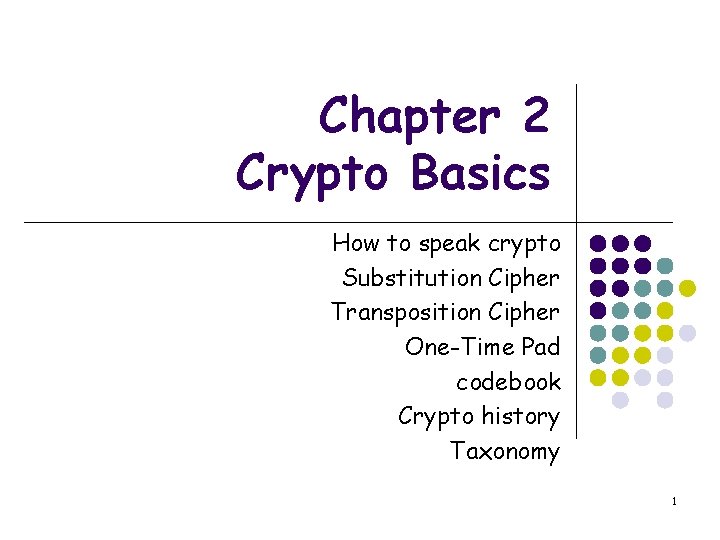 Chapter 2
Crypto Basics

How to speak crypto
Substitution Cipher
Transposition Cipher
One-Time Pad
codebook
Crypto history
Taxonomy

1